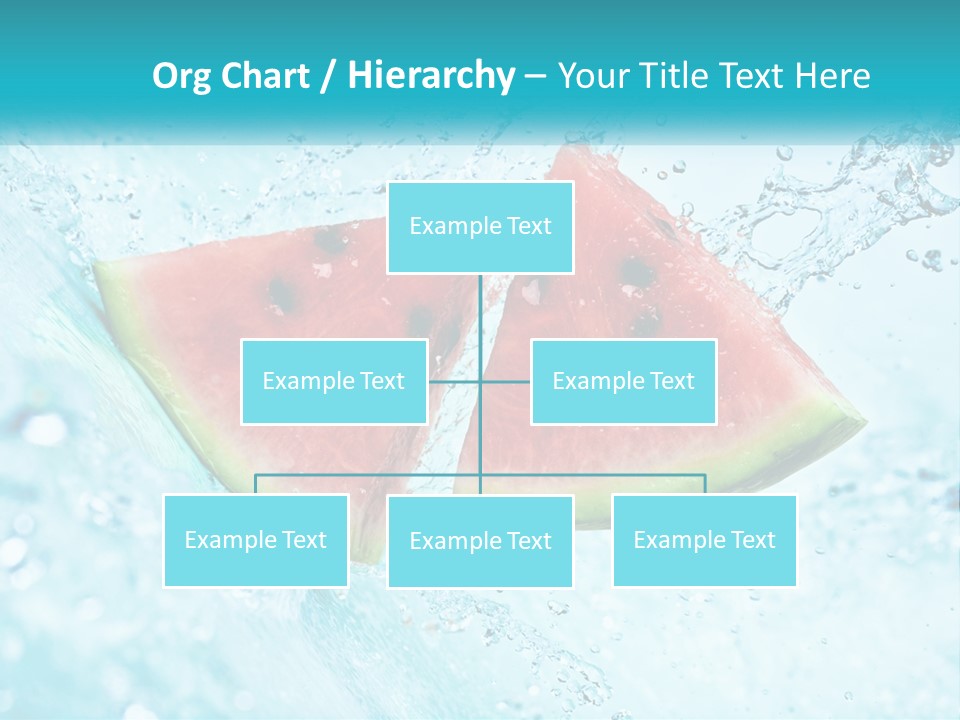 Org Chart / Hierarchy – Your Title Text Here

Example Text

Example Text

Example Text

Example Text

Example Text

Example Text